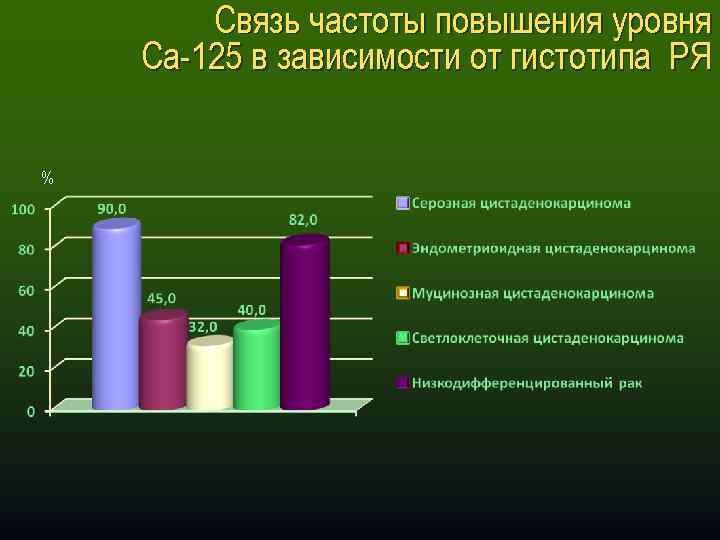 Связь частоты повышения уровня Са-125 в зависимости от гистотипа РЯ

%

100
80
60
40
20
0

90,0
45,0
32,0
40,0
82,0

Серозная цистаденокарцинома
Эндометриоидная цистаденокарцинома
Муцинозная цистаденокарцинома
Светлоклеточная цистаденокарцинома
Низкодифференцированный рак